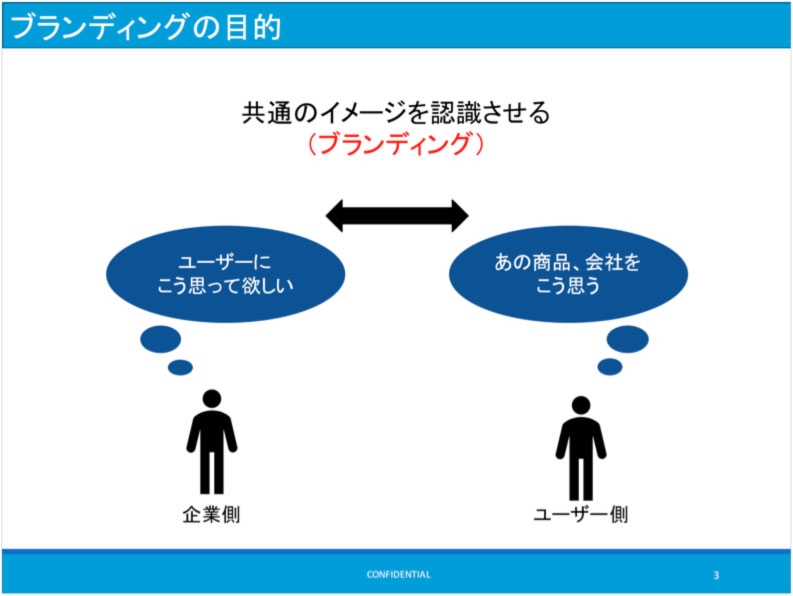 ブランディングの目的

共通のイメージを認識させる
（ブランディング）

ユーザーに
こう思って欲しい

あの商品、会社を
こう思う

企業側

ユーザー側

CONFIDENTIAL

3